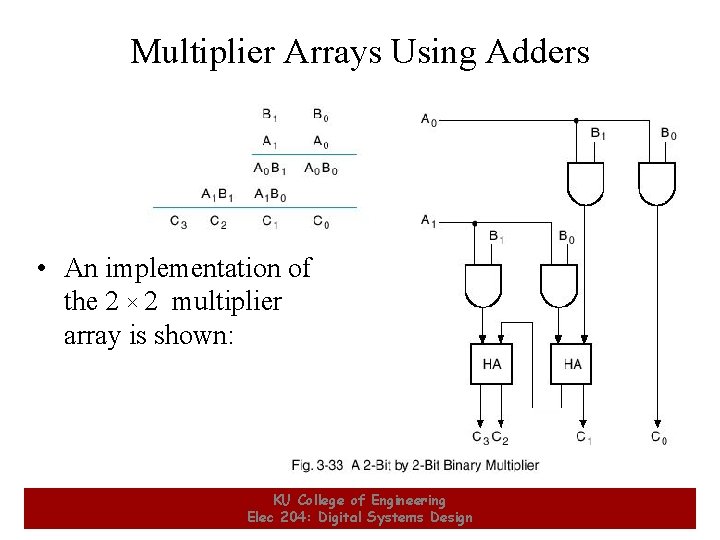 Multiplier Arrays Using Adders

| | | $B_1$ | $B_0$ |
|---|---|---|---|
| | | $A_1$ | $A_0$ |
| | | $A_0B_1$ | $A_0B_0$ |
| | $A_1B_1$ | $A_1B_0$ | |
| $C_3$ | $C_2$ | $C_1$ | $C_0$ |

• An implementation of the $2 \times 2$ multiplier array is shown:

$A_0$ $B_1$ $B_0$ $A_1$ $B_1$ $B_0$ HA HA $C_3$ $C_2$ $C_1$ $C_0$

Fig. 3-33 A 2-Bit by 2-Bit Binary Multiplier

KU College of Engineering
Elec 204: Digital Systems Design